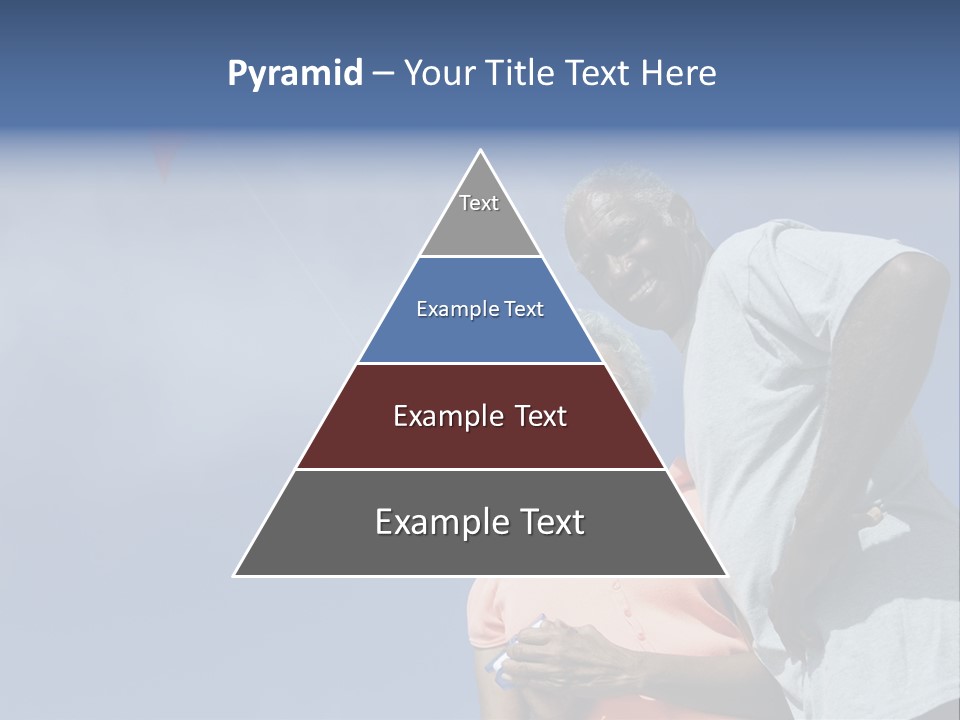 Pyramid – Your Title Text Here

Text

Example Text

Example Text

Example Text